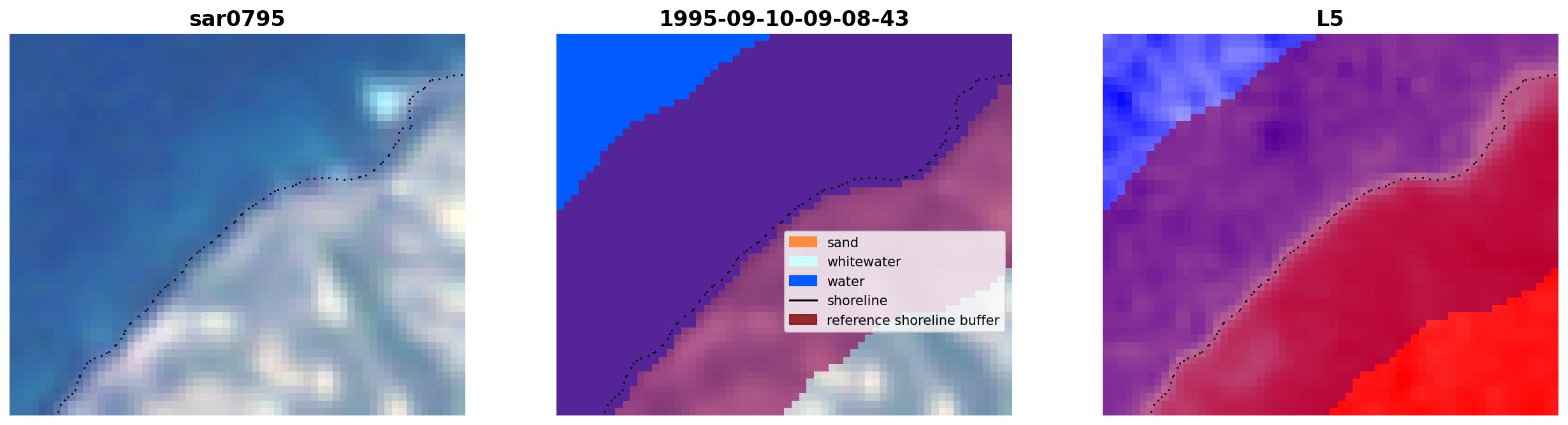 sar0795

1995-09-10-09-08-43

sand
whitewater
water
shoreline
reference shoreline buffer

L5